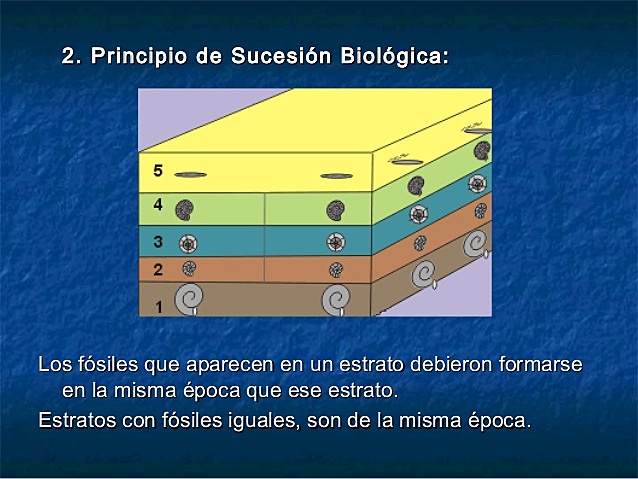 2. Principio de Sucesión Biológica:

5
4
3
2
1

Los fósiles que aparecen en un estrato debieron formarse en la misma época que ese estrato.

Estratos con fósiles iguales, son de la misma época.